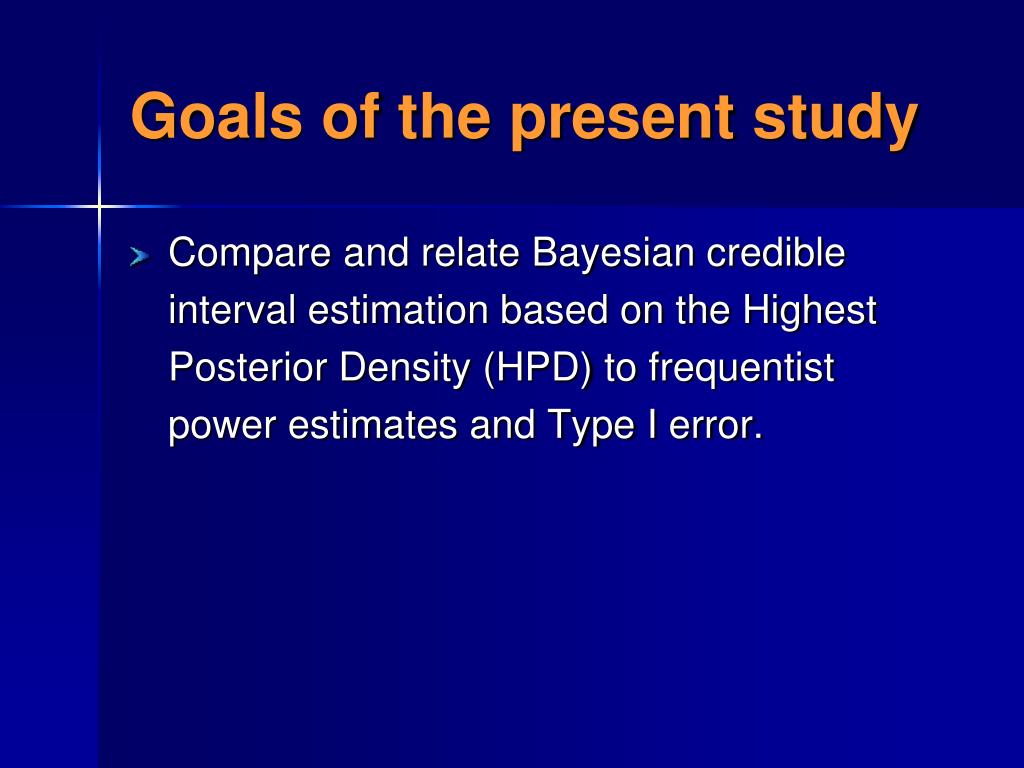 Goals of the present study

Compare and relate Bayesian credible interval estimation based on the Highest Posterior Density (HPD) to frequentist power estimates and Type I error.